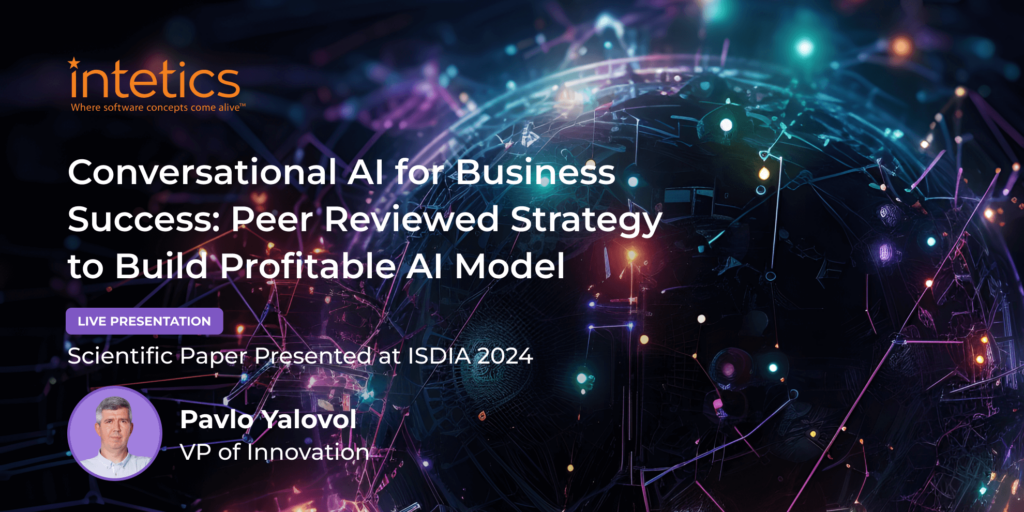 intetics
Where software concepts come alive™

Conversational AI for Business Success: Peer Reviewed Strategy to Build Profitable AI Model

LIVE PRESENTATION

Scientific Paper Presented at ISDIA 2024

Pavlo Yalovol
VP of Innovation